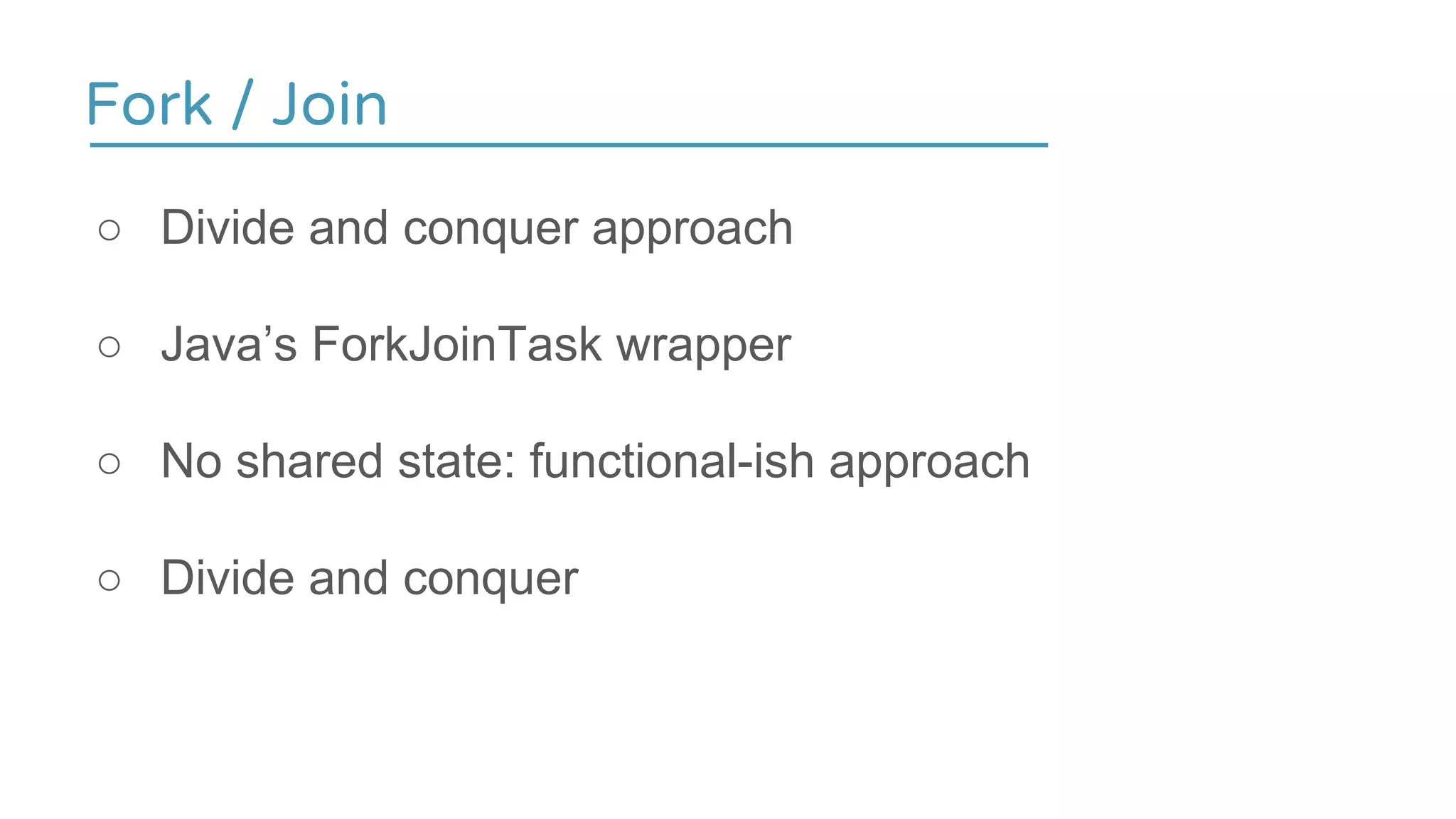 Fork / Join

○ Divide and conquer approach

○ Java’s ForkJoinTask wrapper

○ No shared state: functional-ish approach

○ Divide and conquer